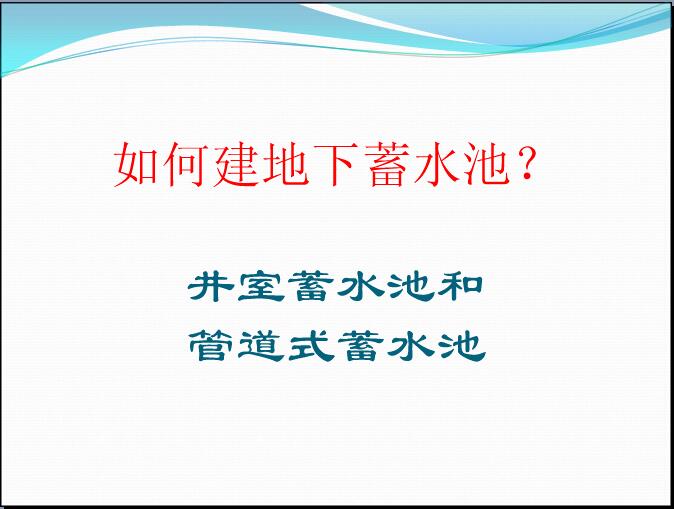 如何建地下蓄水池？

井室蓄水池和
管道式蓄水池